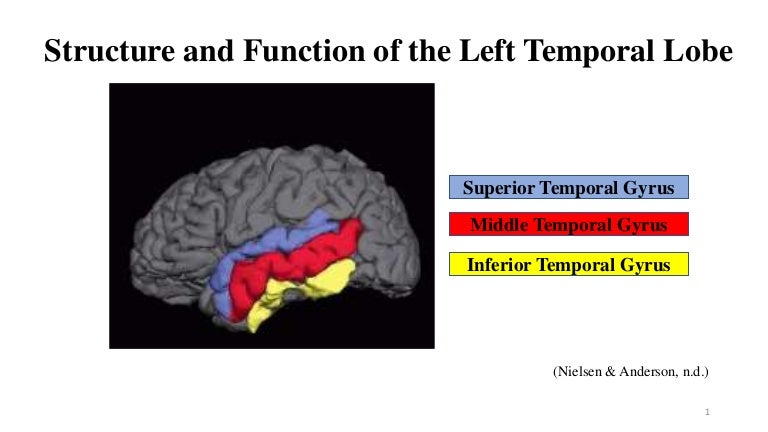 Structure and Function of the Left Temporal Lobe

Superior Temporal Gyrus

Middle Temporal Gyrus

Inferior Temporal Gyrus

(Nielsen & Anderson, n.d.)

1